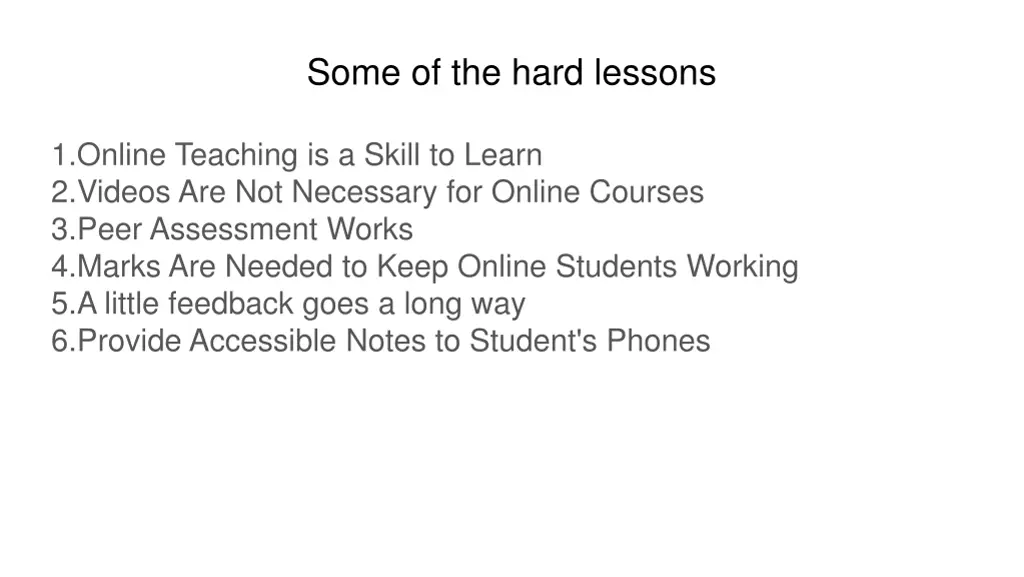 Some of the hard lessons

1.Online Teaching is a Skill to Learn
2.Videos Are Not Necessary for Online Courses
3.Peer Assessment Works
4.Marks Are Needed to Keep Online Students Working
5.A little feedback goes a long way
6.Provide Accessible Notes to Student's Phones